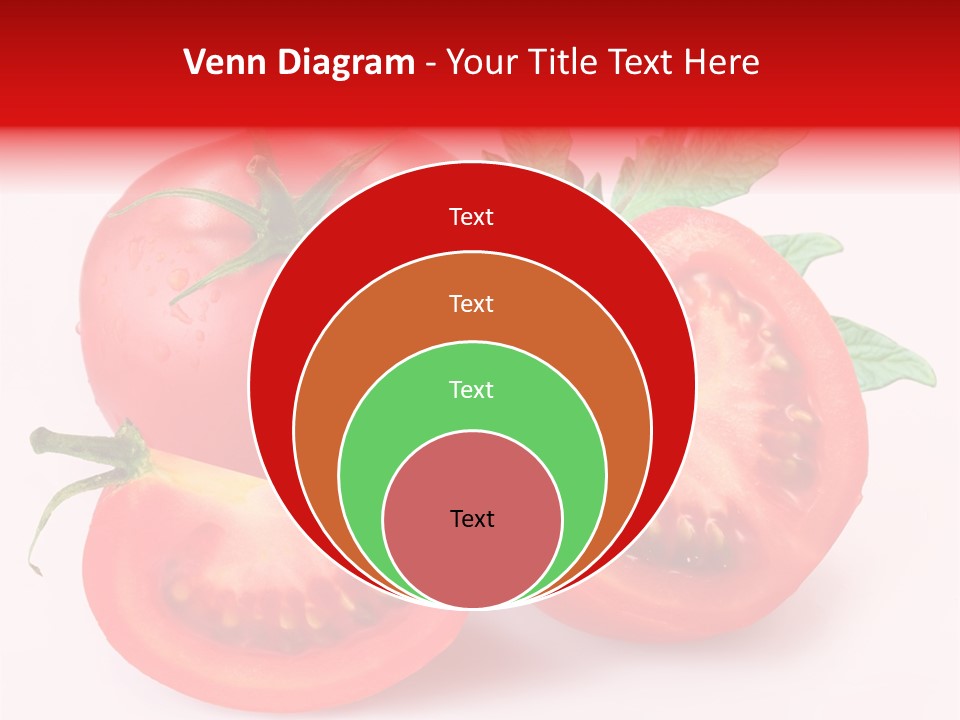 Venn Diagram - Your Title Text Here

Text

Text

Text

Text